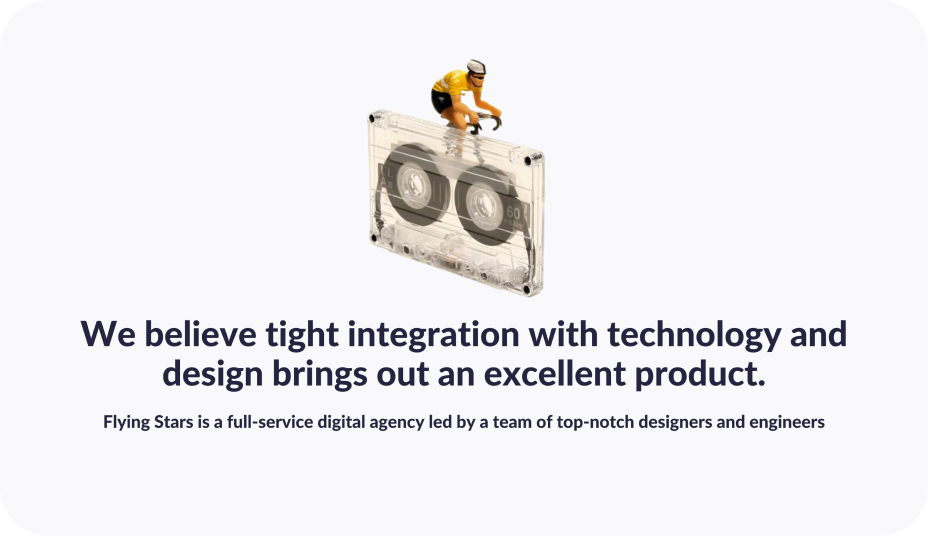 60

We believe tight integration with technology and design brings out an excellent product.

Flying Stars is a full-service digital agency led by a team of top-notch designers and engineers